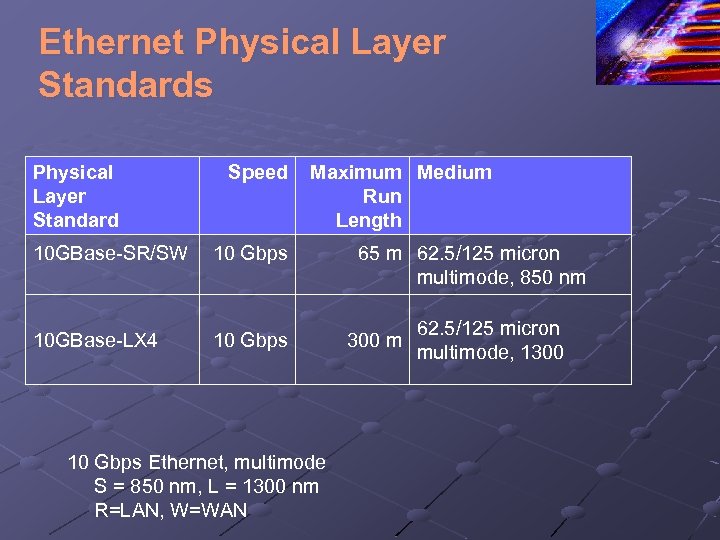 Ethernet Physical Layer Standards

| Physical Layer Standard | Speed | Maximum Run Length | Medium |
|---|---|---|---|
| 10GBase-SR/SW | 10 Gbps | 65 m | 62.5/125 micron multimode, 850 nm |
| 10GBase-LX4 | 10 Gbps | 300 m | 62.5/125 micron multimode, 1300 |

10 Gbps Ethernet, multimode
S = 850 nm, L = 1300 nm
R=LAN, W=WAN